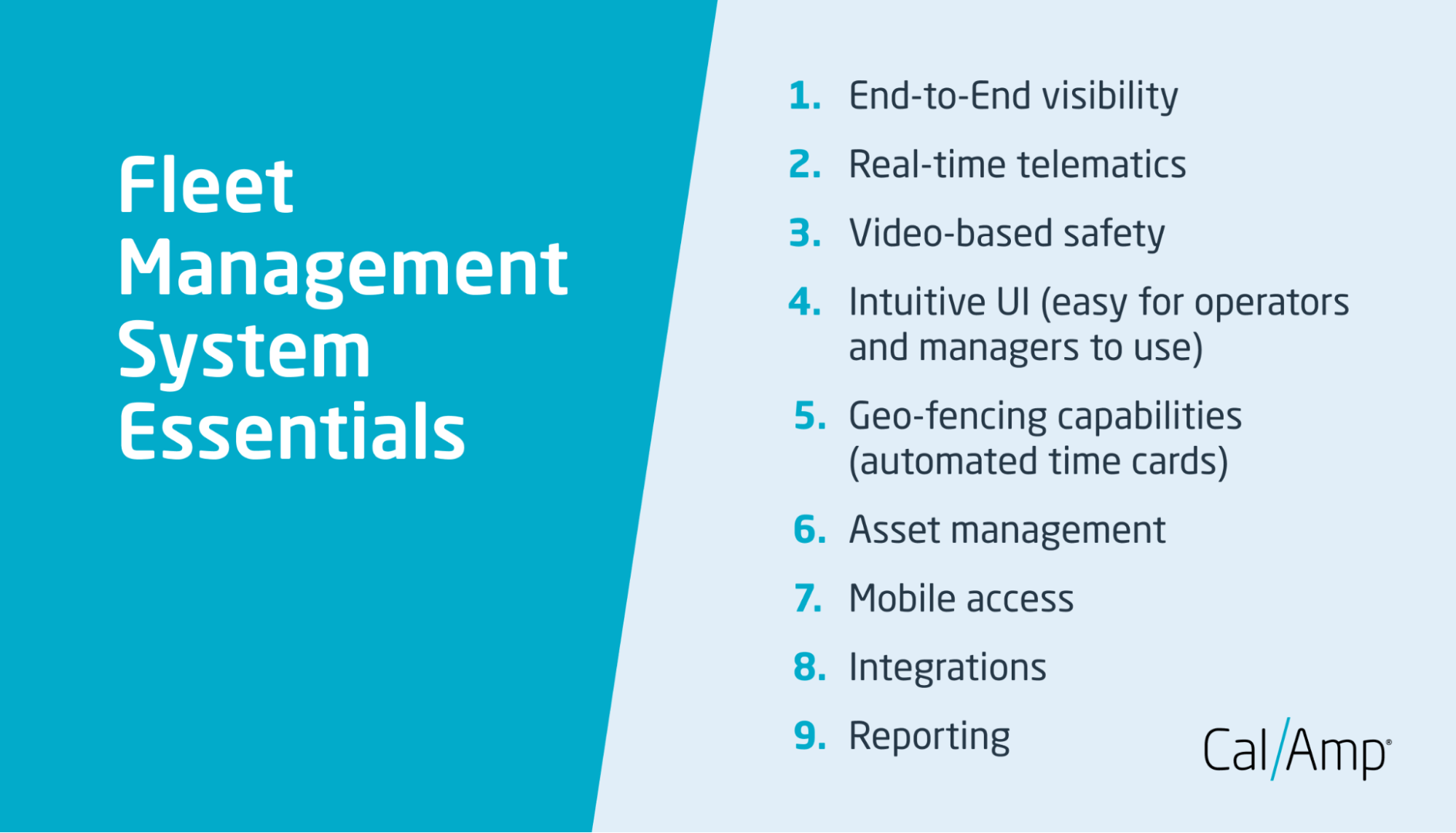 Fleet Management System Essentials

1. End-to-End visibility
2. Real-time telematics
3. Video-based safety
4. Intuitive UI (easy for operators and managers to use)
5. Geo-fencing capabilities (automated time cards)
6. Asset management
7. Mobile access
8. Integrations
9. Reporting

Cal/Amp®